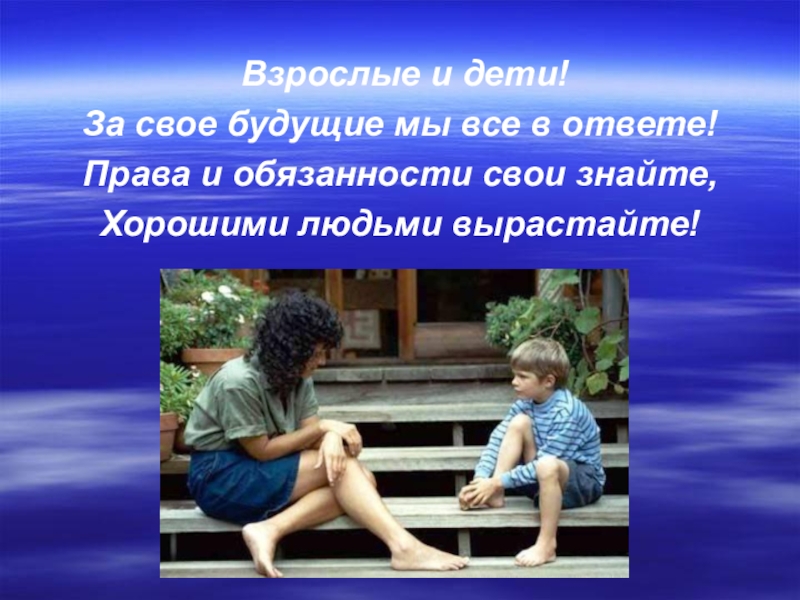 Взрослые и дети!
За свое будущие мы все в ответе!
Права и обязанности свои знайте,
Хорошими людьми вырастайте!